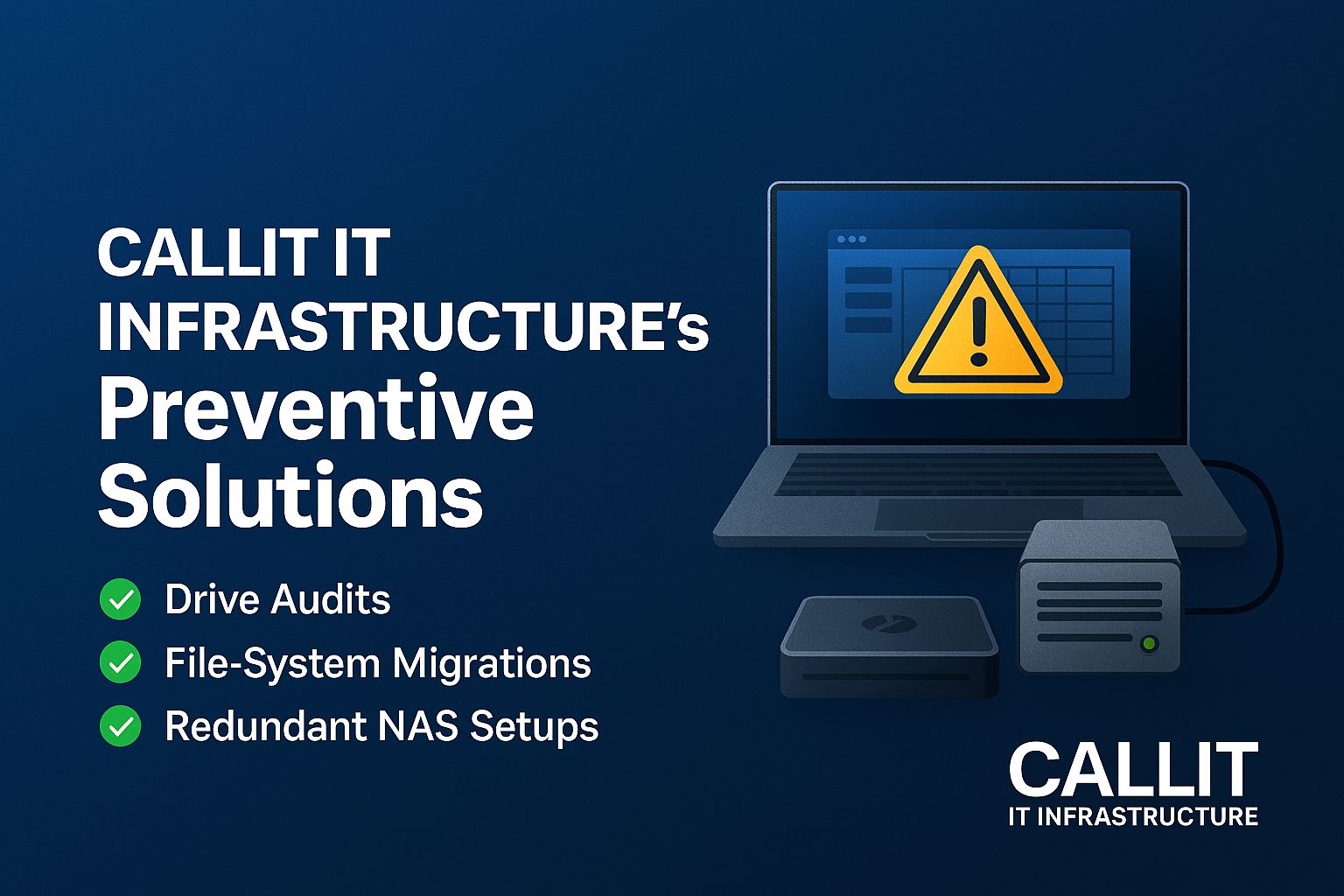 CALLIT IT INFRASTRUCTURE's Preventive Solutions

Drive Audits

File-System Migrations

Redundant NAS Setups

CALLIT
IT INFRASTRUCTURE